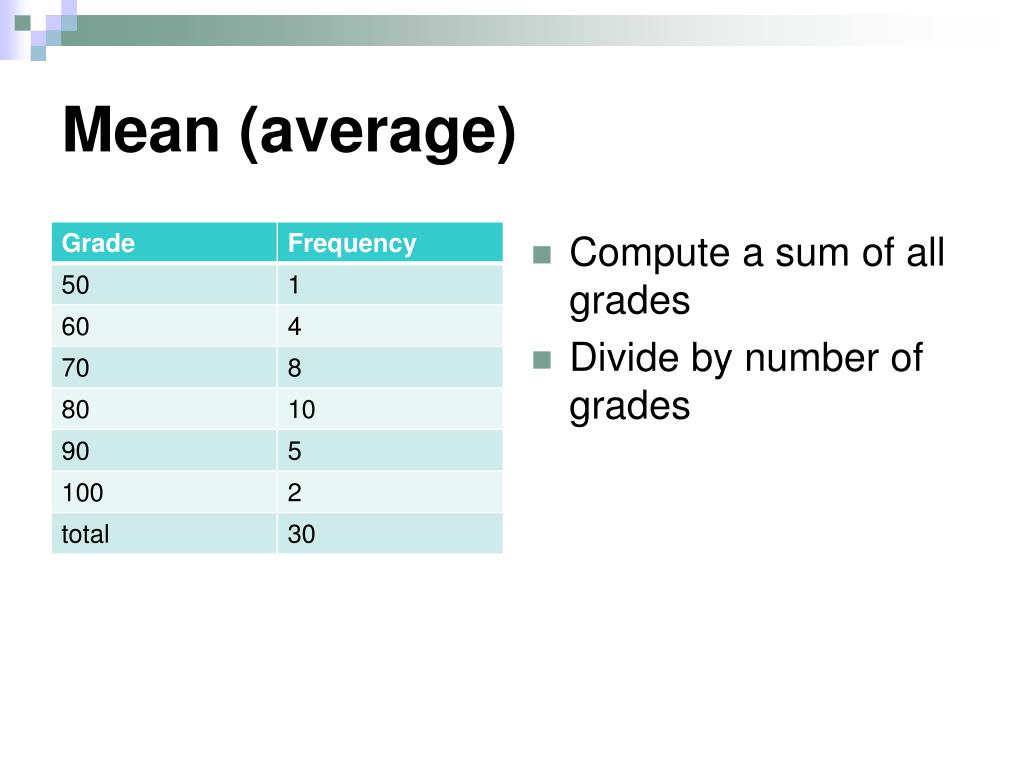 Mean (average)

| Grade | Frequency |
|---|---|
| 50 | 1 |
| 60 | 4 |
| 70 | 8 |
| 80 | 10 |
| 90 | 5 |
| 100 | 2 |
| total | 30 |

Compute a sum of all grades

Divide by number of grades